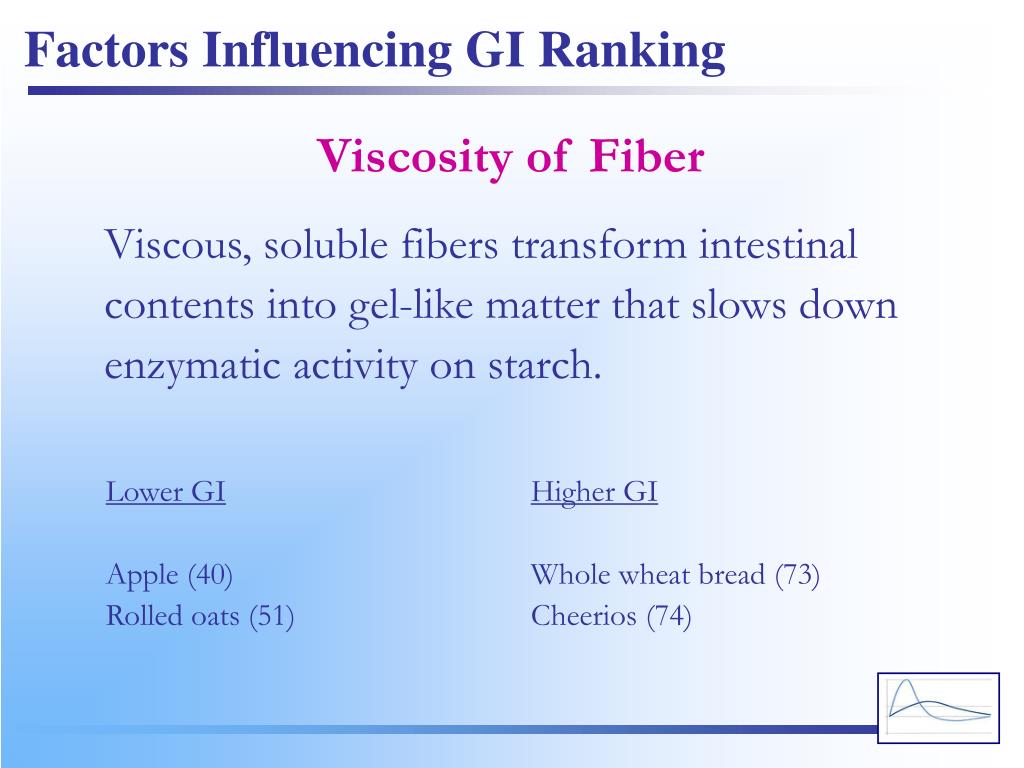 Factors Influencing GI Ranking

Viscosity of Fiber

Viscous, soluble fibers transform intestinal contents into gel-like matter that slows down enzymatic activity on starch.

Lower GI

Apple (40)
Rolled oats (51)

Higher GI

Whole wheat bread (73)
Cheerios (74)